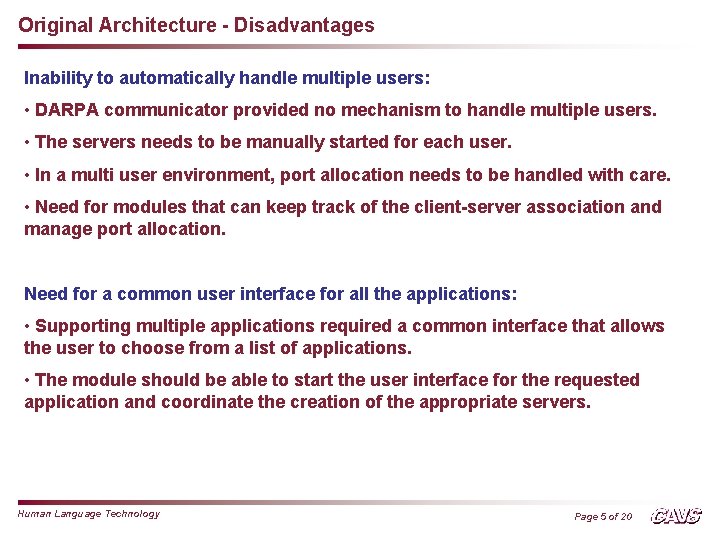 Original Architecture - Disadvantages

Inability to automatically handle multiple users:

• DARPA communicator provided no mechanism to handle multiple users.

• The servers needs to be manually started for each user.

• In a multi user environment, port allocation needs to be handled with care.

• Need for modules that can keep track of the client-server association and manage port allocation.

Need for a common user interface for all the applications:

• Supporting multiple applications required a common interface that allows the user to choose from a list of applications.

• The module should be able to start the user interface for the requested application and coordinate the creation of the appropriate servers.

Human Language Technology

Page 5 of 20

CAVS